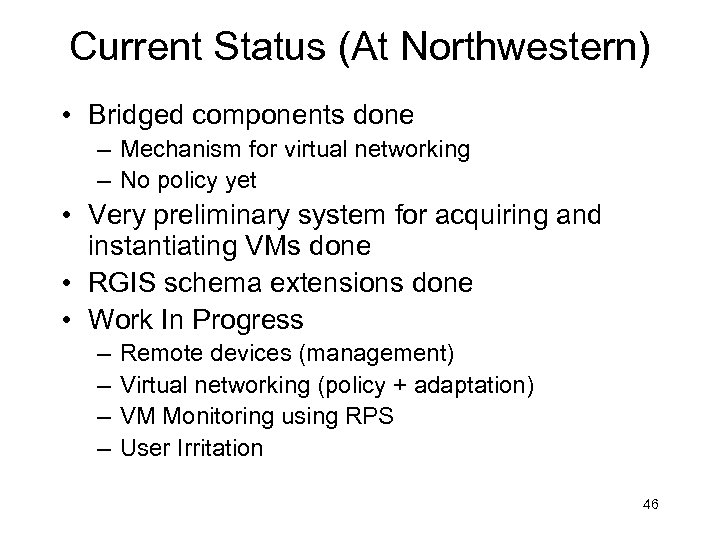 Current Status (At Northwestern)

• Bridged components done
– Mechanism for virtual networking
– No policy yet
• Very preliminary system for acquiring and instantiating VMs done
• RGIS schema extensions done
• Work In Progress
– Remote devices (management)
– Virtual networking (policy + adaptation)
– VM Monitoring using RPS
– User Irritation

46